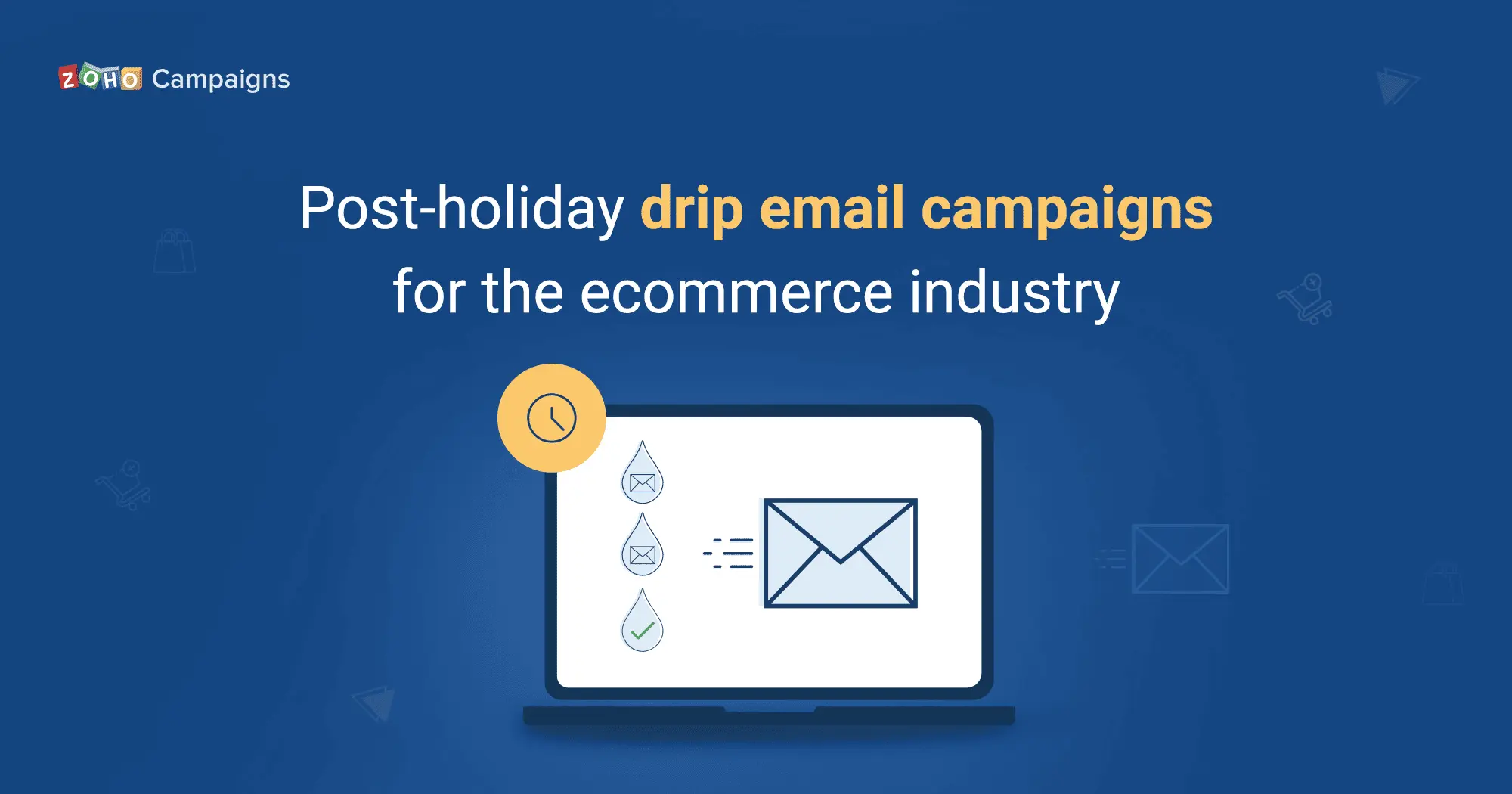 ZOHO Campaigns

Post-holiday drip email campaigns for the ecommerce industry